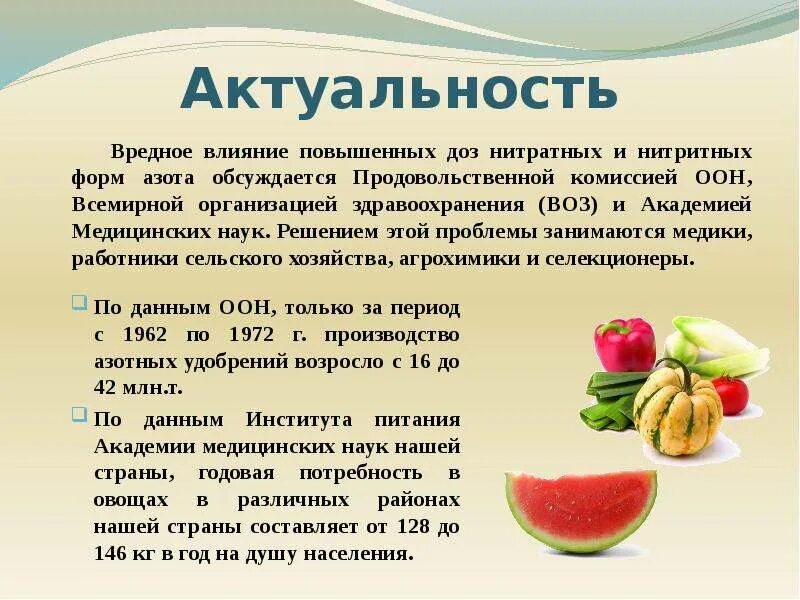 Актуальность

Вредное влияние повышенных доз нитратных и нитритных форм азота обсуждается Продовольственной комиссией ООН, Всемирной организацией здравоохранения (ВОЗ) и Академией Медицинских наук. Решением этой проблемы занимаются медики, работники сельского хозяйства, агрохимики и селекционеры.

По данным ООН, только за период с 1962 по 1972 г. производство азотных удобрений возросло с 16 до 42 млн.т.

По данным Института питания Академии медицинских наук нашей страны, годовая потребность в овощах в различных районах нашей страны составляет от 128 до 146 кг в год на душу населения.